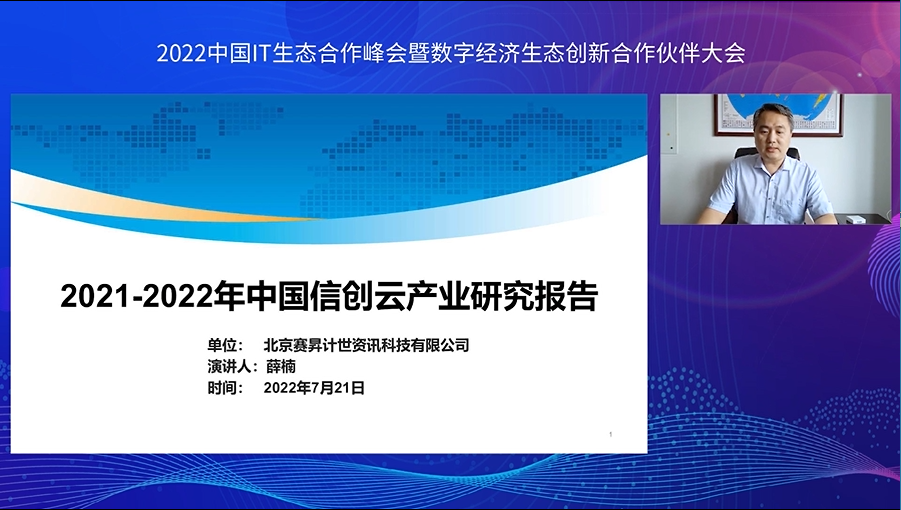 2022中国IT生态合作峰会暨数字经济生态创新合作伙伴大会

2021-2022年中国信创云产业研究报告

单位： 北京赛昇计世资讯科技有限公司
演讲人：薛楠
时间： 2022年7月21日

1